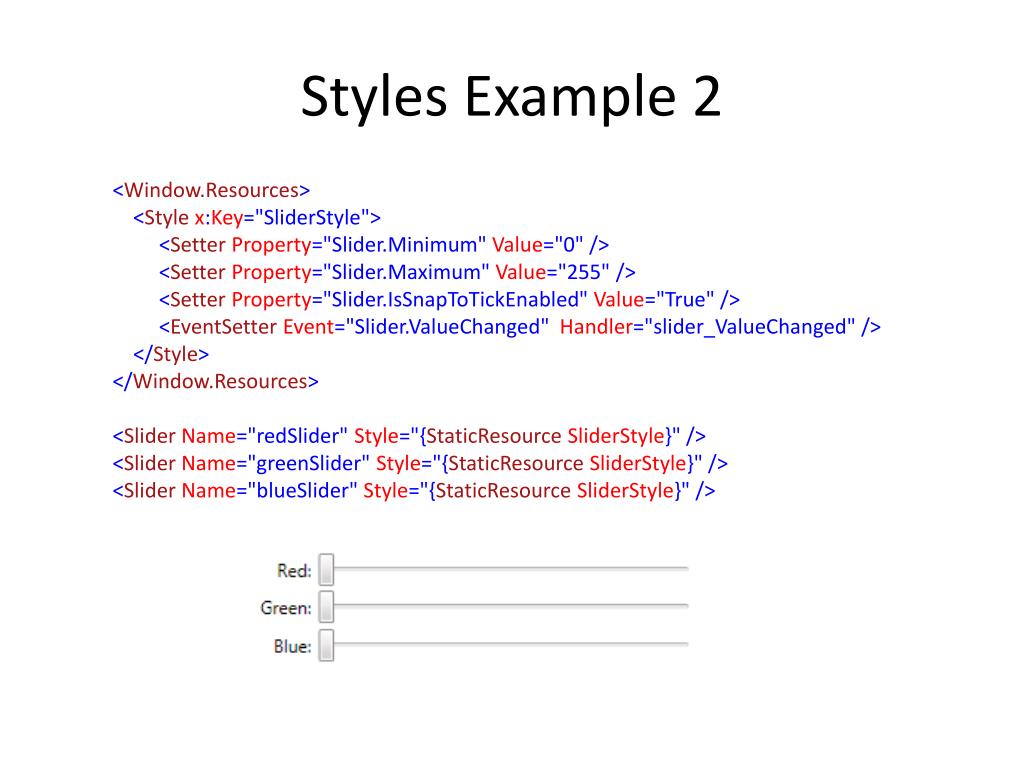 Styles Example 2

<Window.Resources>
<Style x:Key="SliderStyle">
<Setter Property="Slider.Minimum" Value="0" />
<Setter Property="Slider.Maximum" Value="255" />
<Setter Property="Slider.IsSnapToTickEnabled" Value="True" />
<EventSetter Event="Slider.ValueChanged" Handler="slider_ValueChanged" />
</Style>
</Window.Resources>

<Slider Name="redSlider" Style="{StaticResource SliderStyle}" />
<Slider Name="greenSlider" Style="{StaticResource SliderStyle}" />
<Slider Name="blueSlider" Style="{StaticResource SliderStyle}" />

Red:
Green:
Blue: